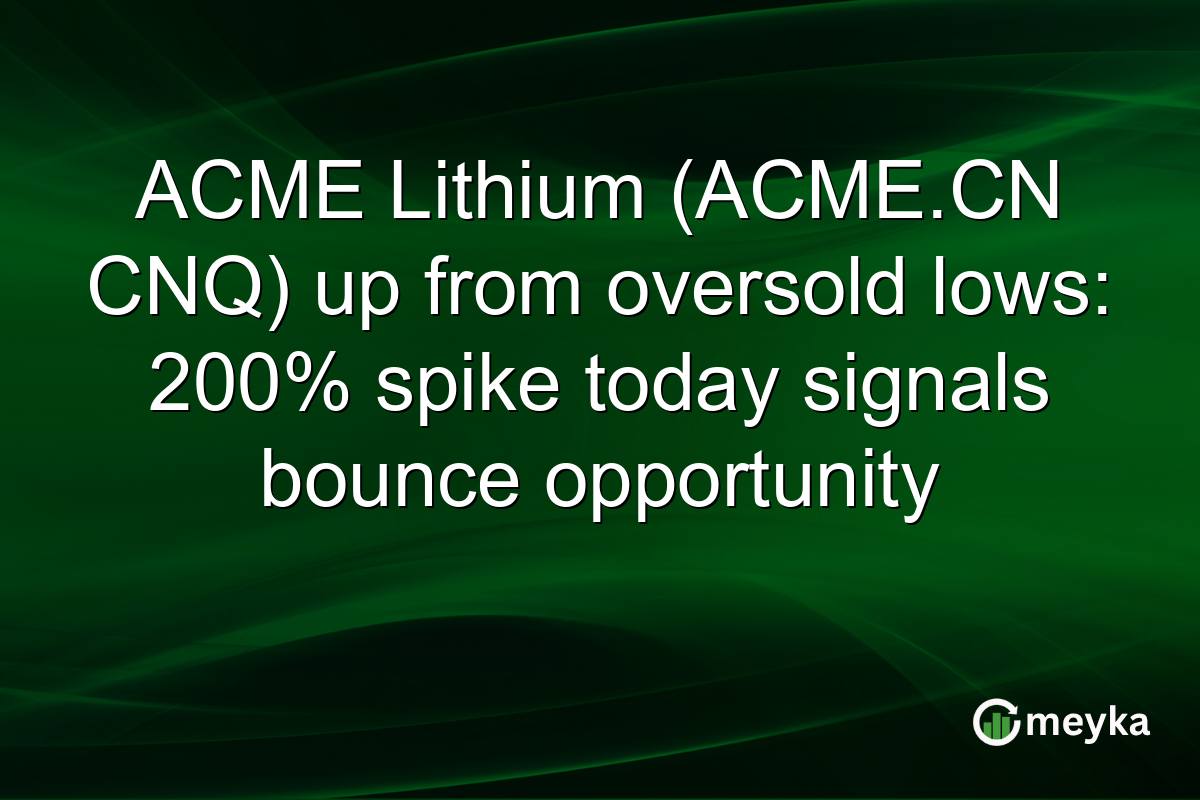 ACME Lithium (ACME.CN CNQ) up from oversold lows: 200% spike today signals bounce opportunity

meyka